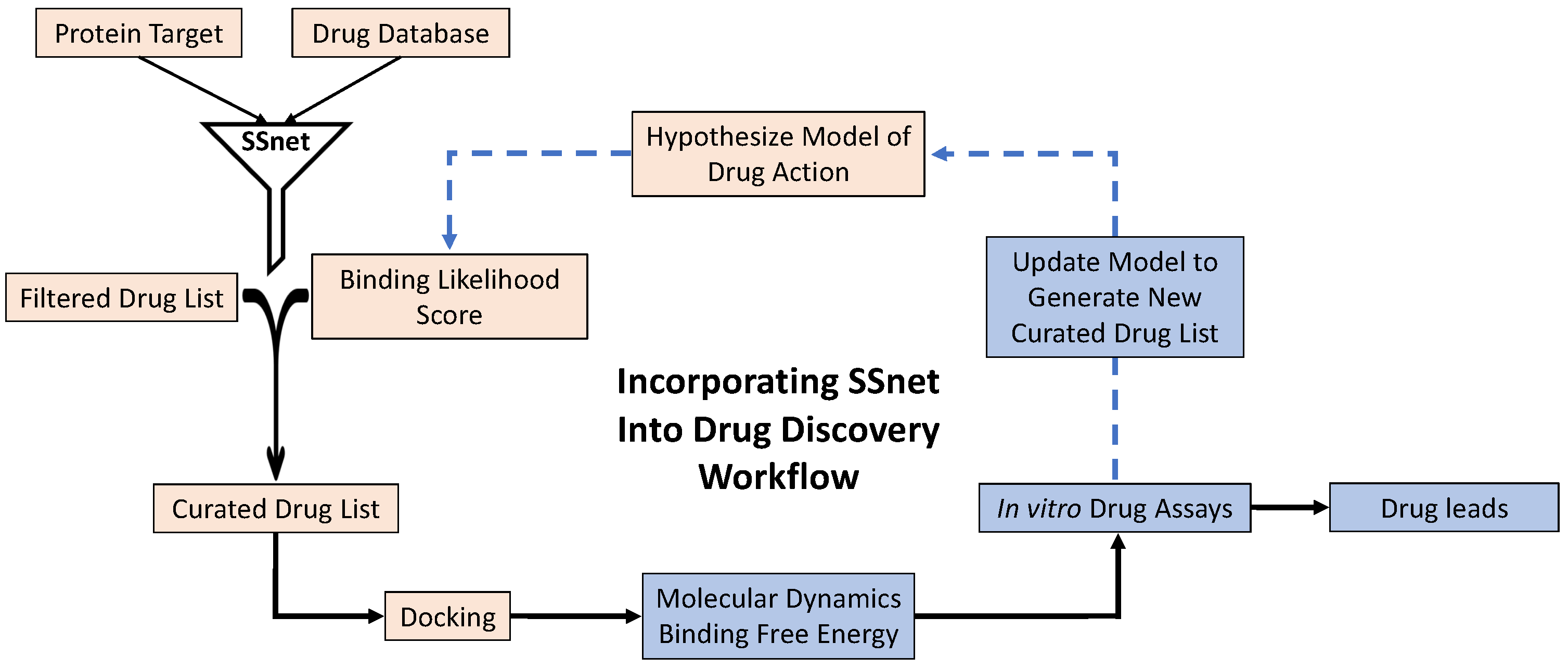 Protein Target

Drug Database

SSnet

Hypothesize Model of Drug Action

Filtered Drug List

Binding Likelihood Score

Update Model to Generate New Curated Drug List

Incorporating SSnet Into Drug Discovery Workflow

Curated Drug List

In vitro Drug Assays

Drug leads

Docking

Molecular Dynamics Binding Free Energy